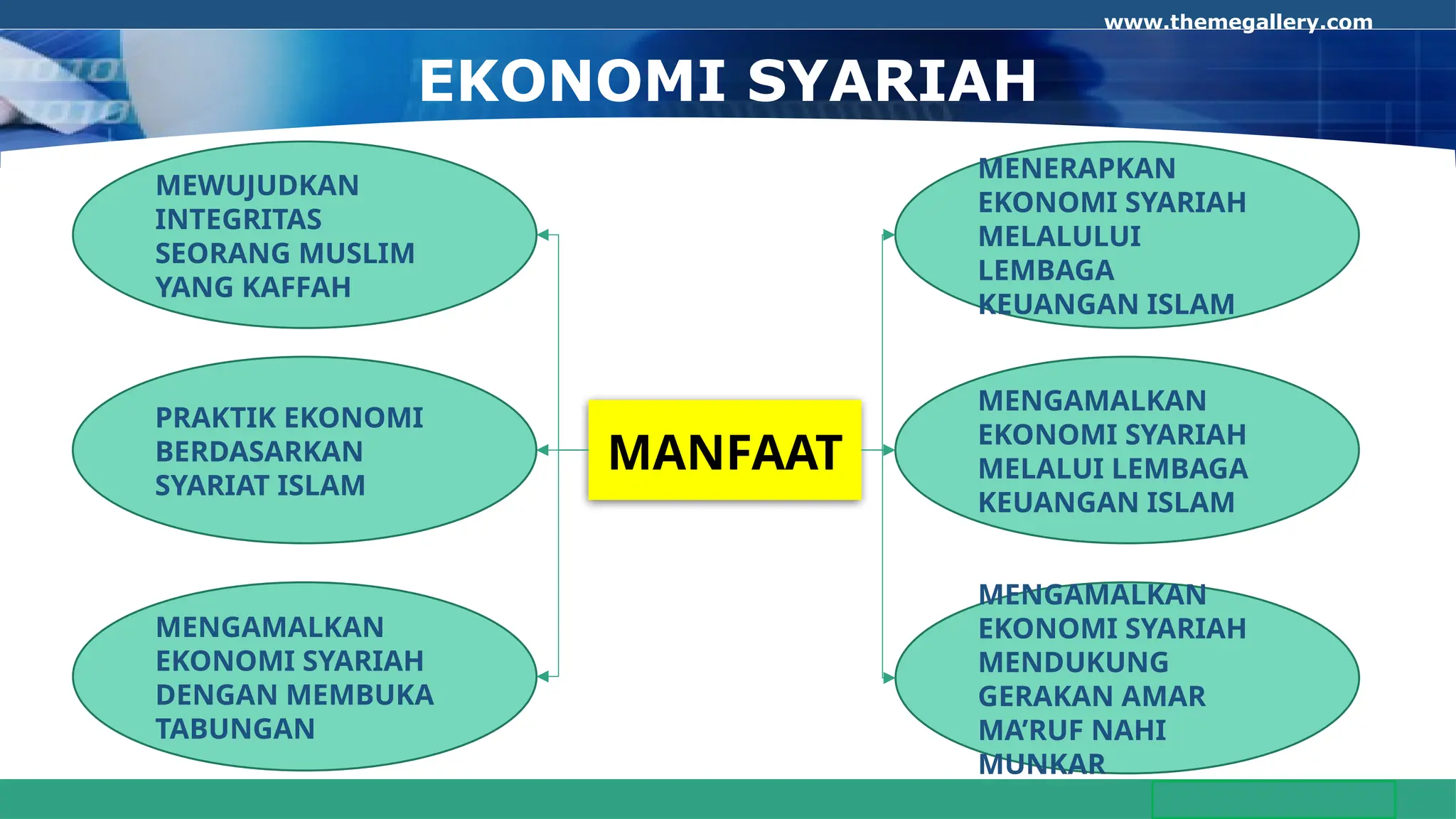 www.themegallery.com

EKONOMI SYARIAH

MEWUJUDKAN INTEGRITAS SEORANG MUSLIM YANG KAFFAH

PRAKTIK EKONOMI BERDASARKAN SYARIAT ISLAM

MENGAMALKAN EKONOMI SYARIAH DENGAN MEMBUKA TABUNGAN

MANFAAT

MENERAPKAN EKONOMI SYARIAH MELALULUI LEMBAGA KEUANGAN ISLAM

MENGAMALKAN EKONOMI SYARIAH MELALUI LEMBAGA KEUANGAN ISLAM

MENGAMALKAN EKONOMI SYARIAH MENDUKUNG GERAKAN AMAR MA'RUF NAHI MUNKAR